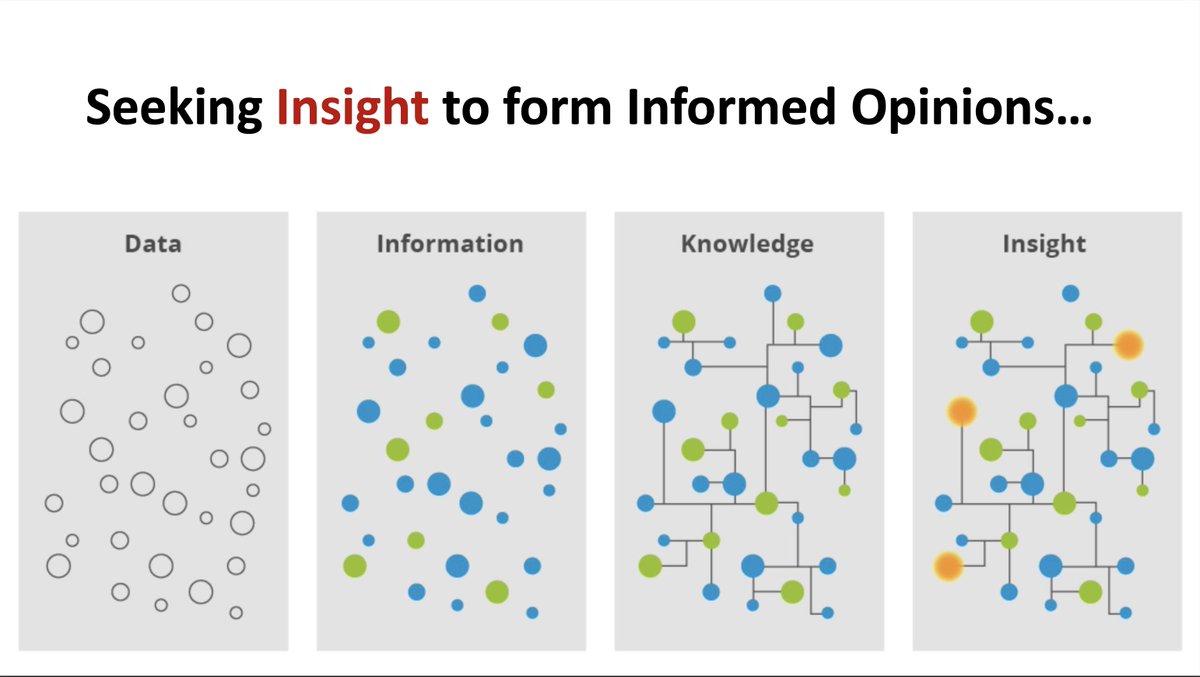 Seeking Insight to form Informed Opinions…

Data

Information

Knowledge

Insight